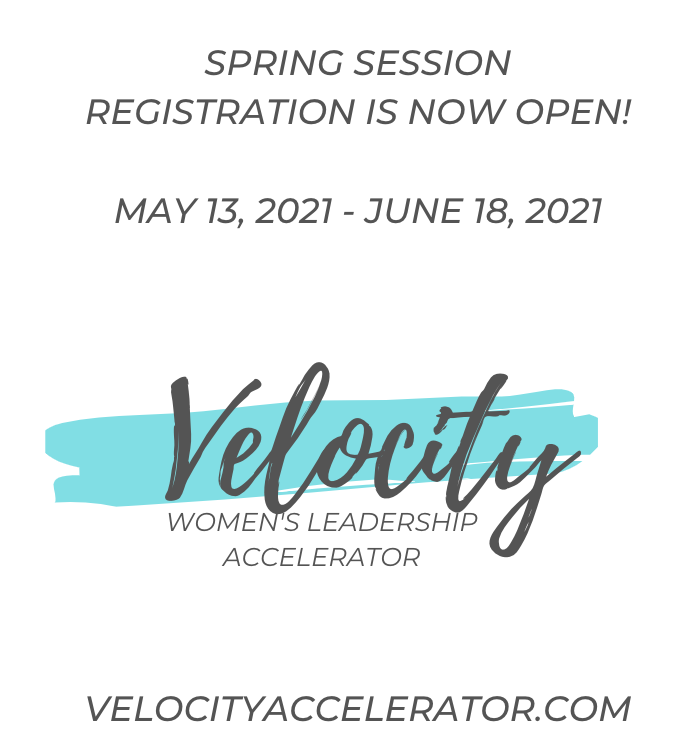 SPRING SESSION
REGISTRATION IS NOW OPEN!

MAY 13, 2021 - JUNE 18, 2021

Velocity
WOMEN'S LEADERSHIP
ACCELERATOR

VELOCITYACCELERATOR.COM